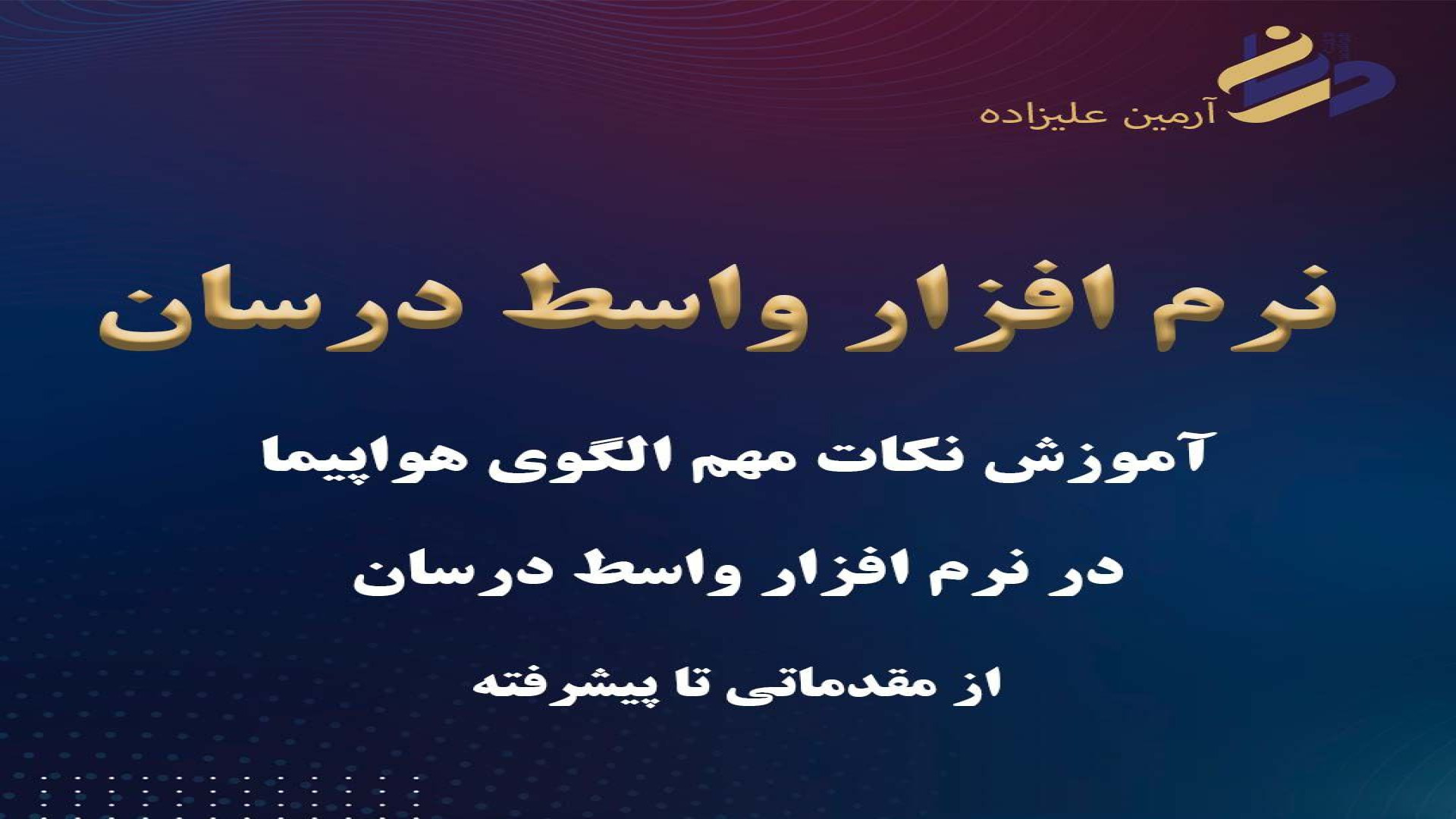 آرمین علیزاده

نرم افزار واسط درسان

آموزش نکات مهم الگوی هواپیما

در نرم افزار واسط درسان

از مقدماتی تا پیشرفته